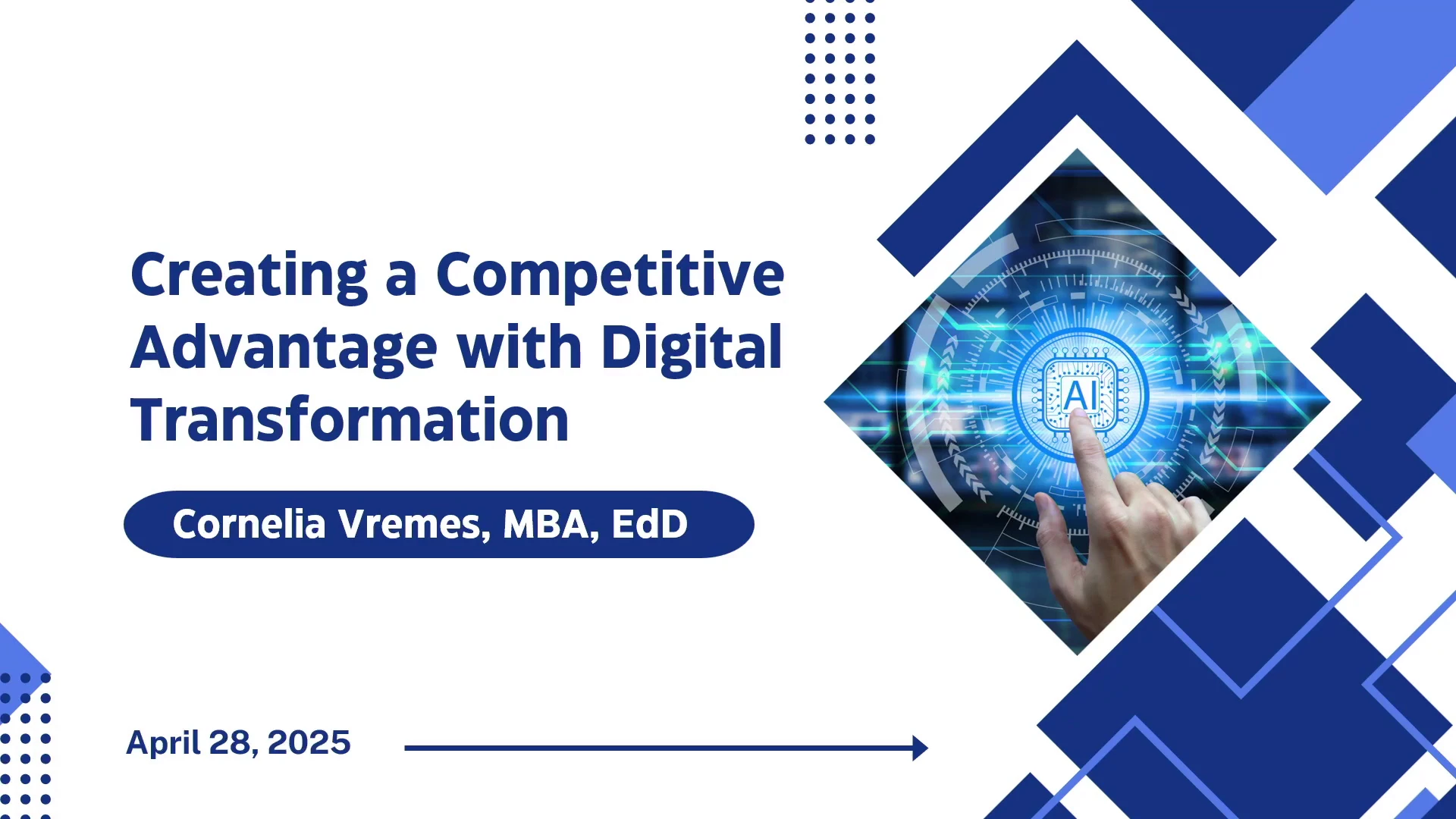 Creating a Competitive Advantage with Digital Transformation

Cornelia Vremes, MBA, EdD

AI

April 28, 2025